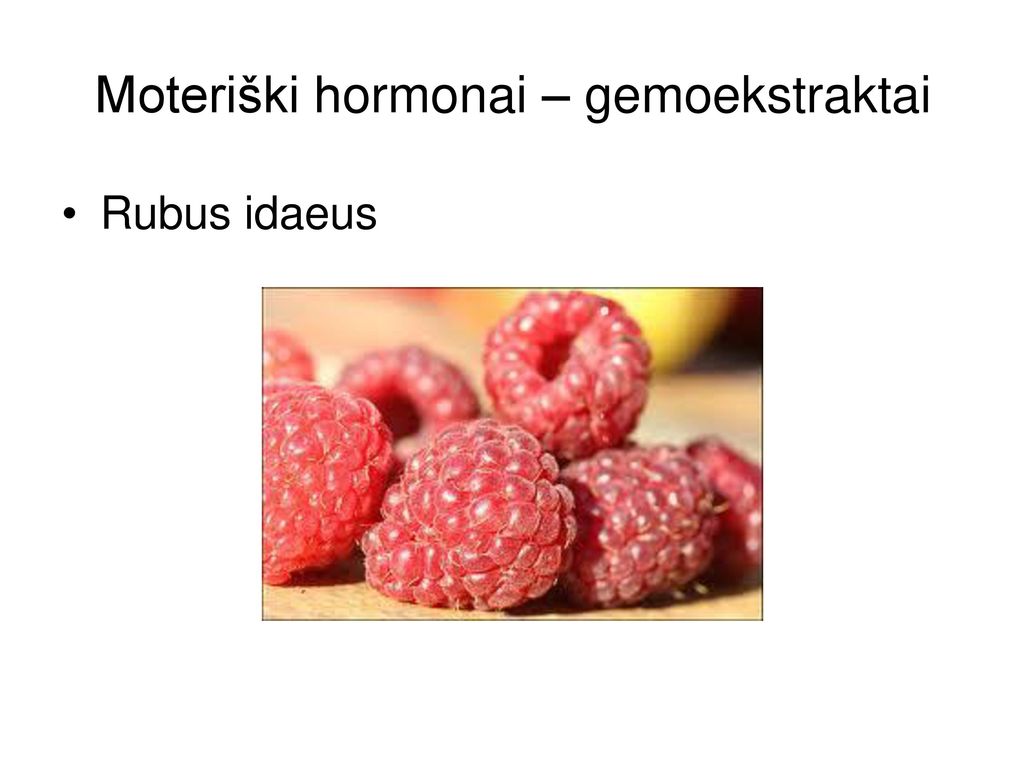 Moteriški hormonai – gemoekstraktai

• Rubus idaeus